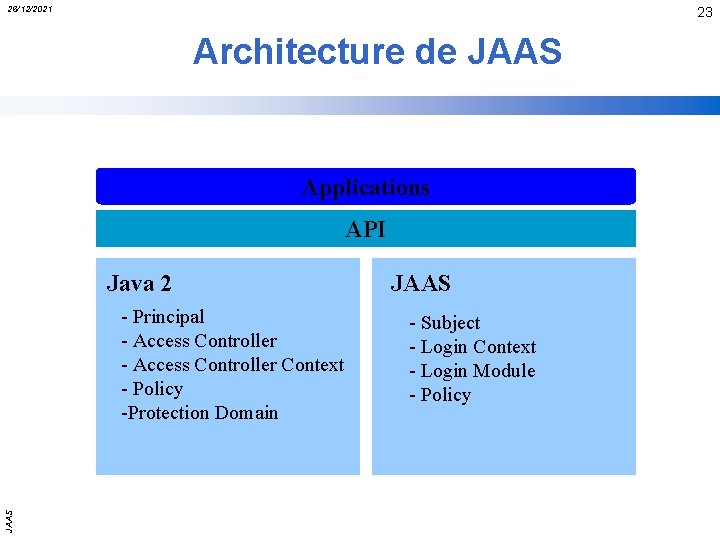 26/12/2021

23

Architecture de JAAS

Applications

API

Java 2

- Principal
- Access Controller
- Access Controller Context
- Policy
-Protection Domain

JAAS

- Subject
- Login Context
- Login Module
- Policy

JAAS